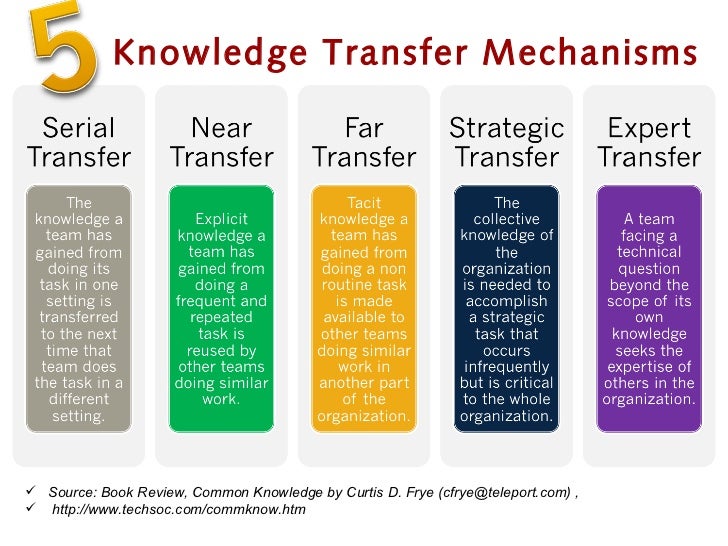 5 Knowledge Transfer Mechanisms

Serial Transfer

The knowledge a team has gained from doing its task in one setting is transferred to the next time that team does the task in a different setting.

Near Transfer

Explicit knowledge a team has gained from doing a frequent and repeated task is reused by other teams doing similar work.

Far Transfer

Tacit knowledge a team has gained from doing a non routine task is made available to other teams doing similar work in another part of the organization.

Strategic Transfer

The collective knowledge of the organization is needed to accomplish a strategic task that occurs infrequently but is critical to the whole organization.

Expert Transfer

A team facing a technical question beyond the scope of its own knowledge seeks the expertise of others in the organization.

✓ Source: Book Review, Common Knowledge by Curtis D. Frye (cfrye@teleport.com) ,
✓ http://www.techsoc.com/commknow.htm